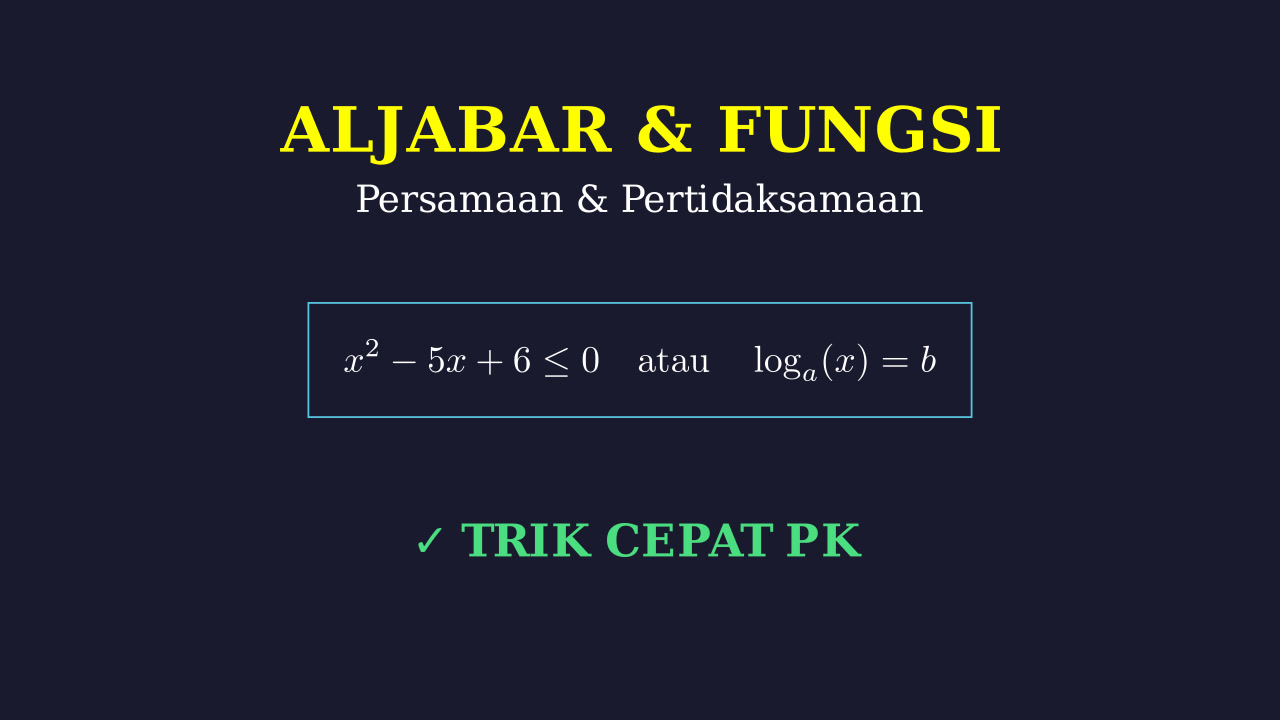 ALJABAR & FUNGSI

Persamaan & Pertidaksamaan

$x^2 - 5x + 6 \leq 0 \quad \text{atau} \quad \log_a(x) = b$

✓ TRIK CEPAT PK